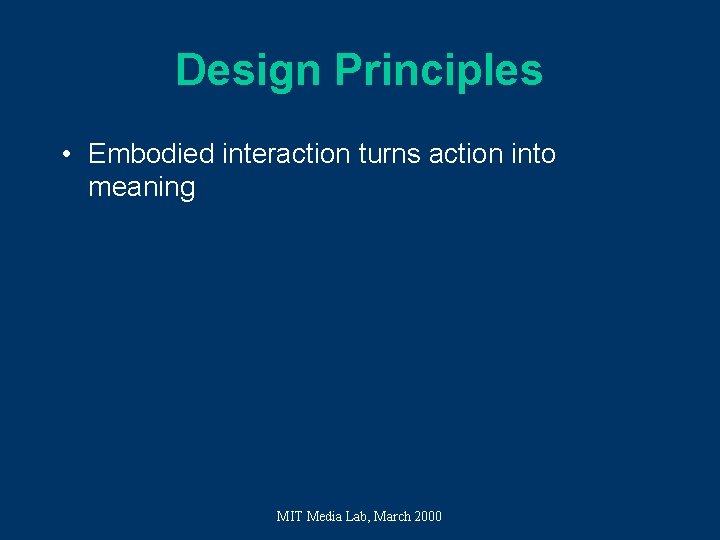 Design Principles

• Embodied interaction turns action into meaning

MIT Media Lab, March 2000